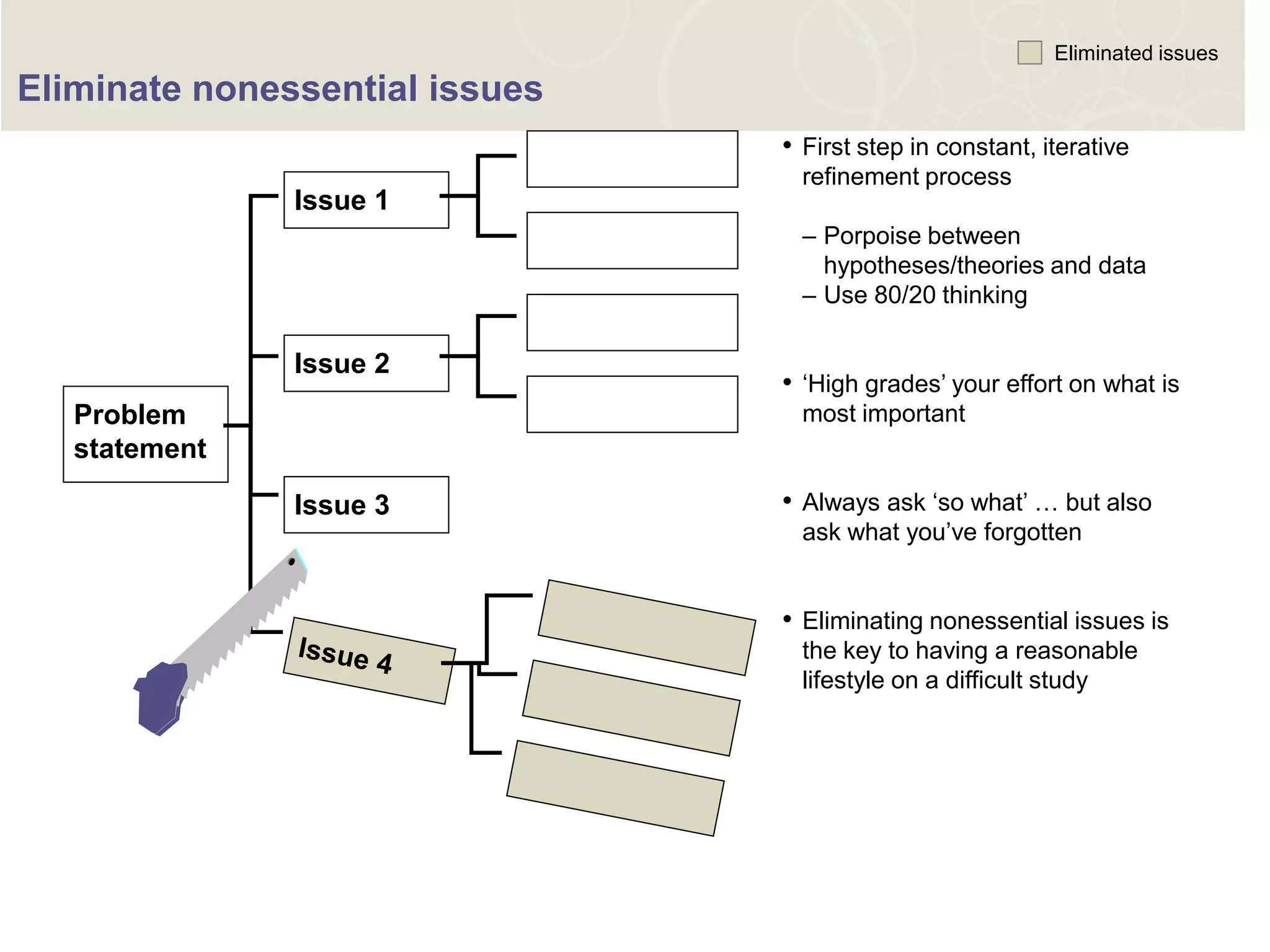 Eliminated issues

Eliminate nonessential issues

Problem statement

Issue 1

Issue 2

Issue 3

Issue 4

• First step in constant, iterative refinement process

– Porpoise between hypotheses/theories and data
– Use 80/20 thinking

• ‘High grades’ your effort on what is most important

• Always ask ‘so what’ … but also ask what you’ve forgotten

• Eliminating nonessential issues is the key to having a reasonable lifestyle on a difficult study